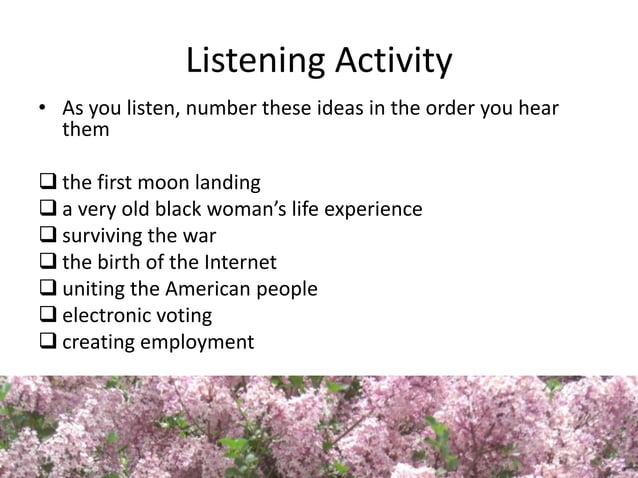 Listening Activity

• As you listen, number these ideas in the order you hear them

❑ the first moon landing
❑ a very old black woman's life experience
❑ surviving the war
❑ the birth of the Internet
❑ uniting the American people
❑ electronic voting
❑ creating employment